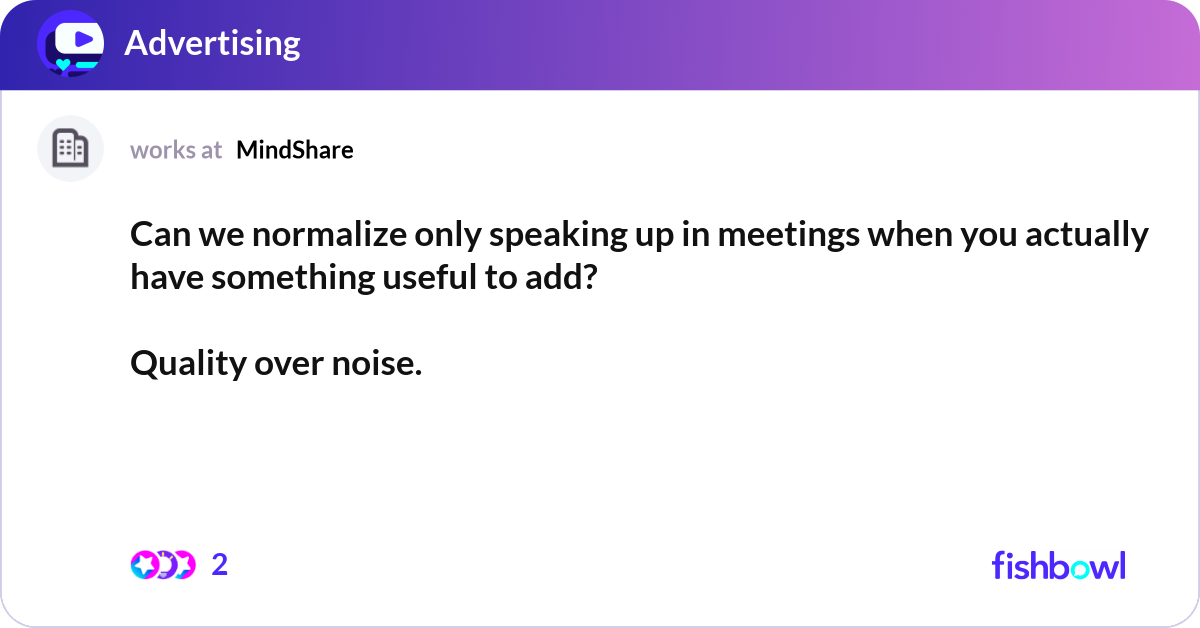 Advertising

works at MindShare

Can we normalize only speaking up in meetings when you actually have something useful to add?

Quality over noise.

2

fishbowl